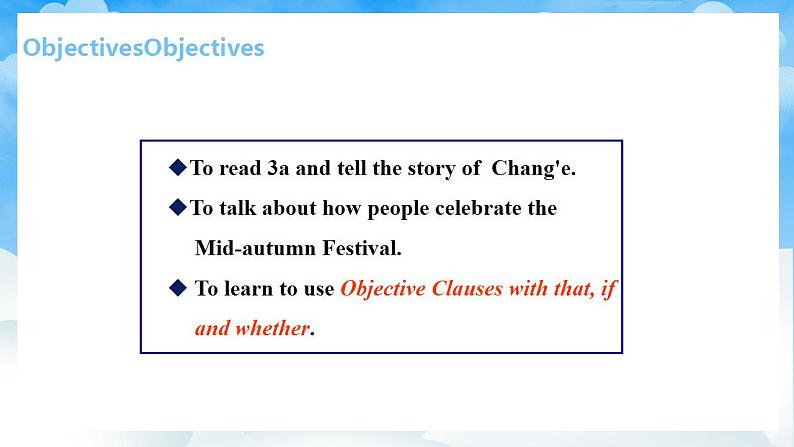 ObjectivesObjectives

◆To read 3a and tell the story of Chang'e.

◆To talk about how people celebrate the Mid-autumn Festival.

◆ To learn to use Objective Clauses with that, if and whether.